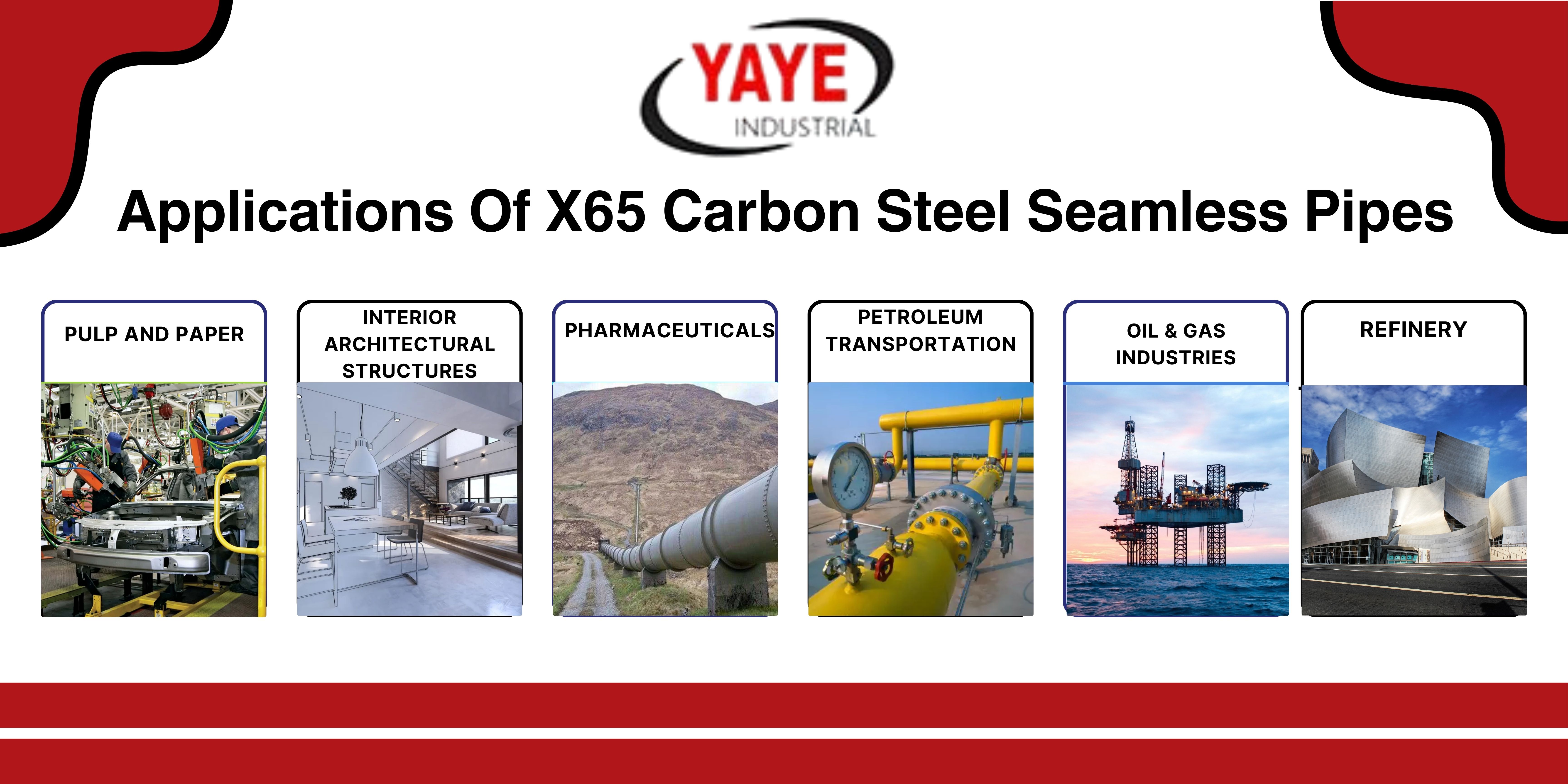 YAYE
INDUSTRIAL

Applications Of X65 Carbon Steel Seamless Pipes

PULP AND PAPER

INTERIOR ARCHITECTURAL STRUCTURES

PHARMACEUTICALS

PETROLEUM TRANSPORTATION

OIL & GAS INDUSTRIES

REFINERY